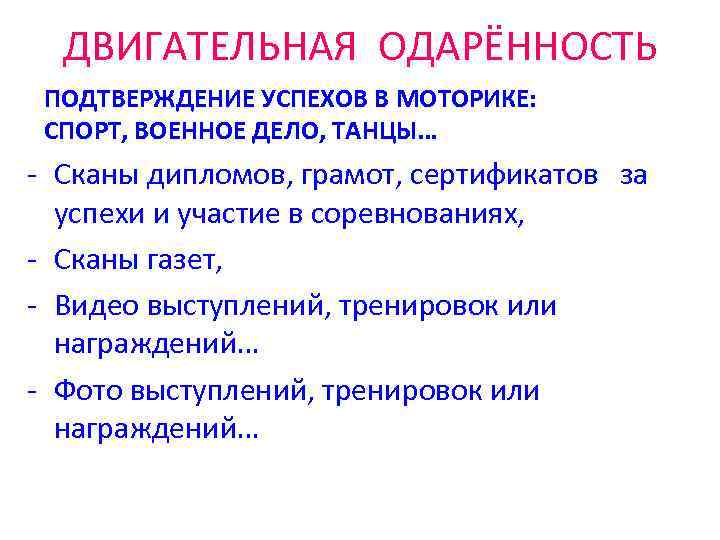 ДВИГАТЕЛЬНАЯ ОДАРЁННОСТЬ

ПОДТВЕРЖДЕНИЕ УСПЕХОВ В МОТОРИКЕ: СПОРТ, ВОЕННОЕ ДЕЛО, ТАНЦЫ…

- Сканы дипломов, грамот, сертификатов за успехи и участие в соревнованиях,
- Сканы газет,
- Видео выступлений, тренировок или награждений…
- Фото выступлений, тренировок или награждений…